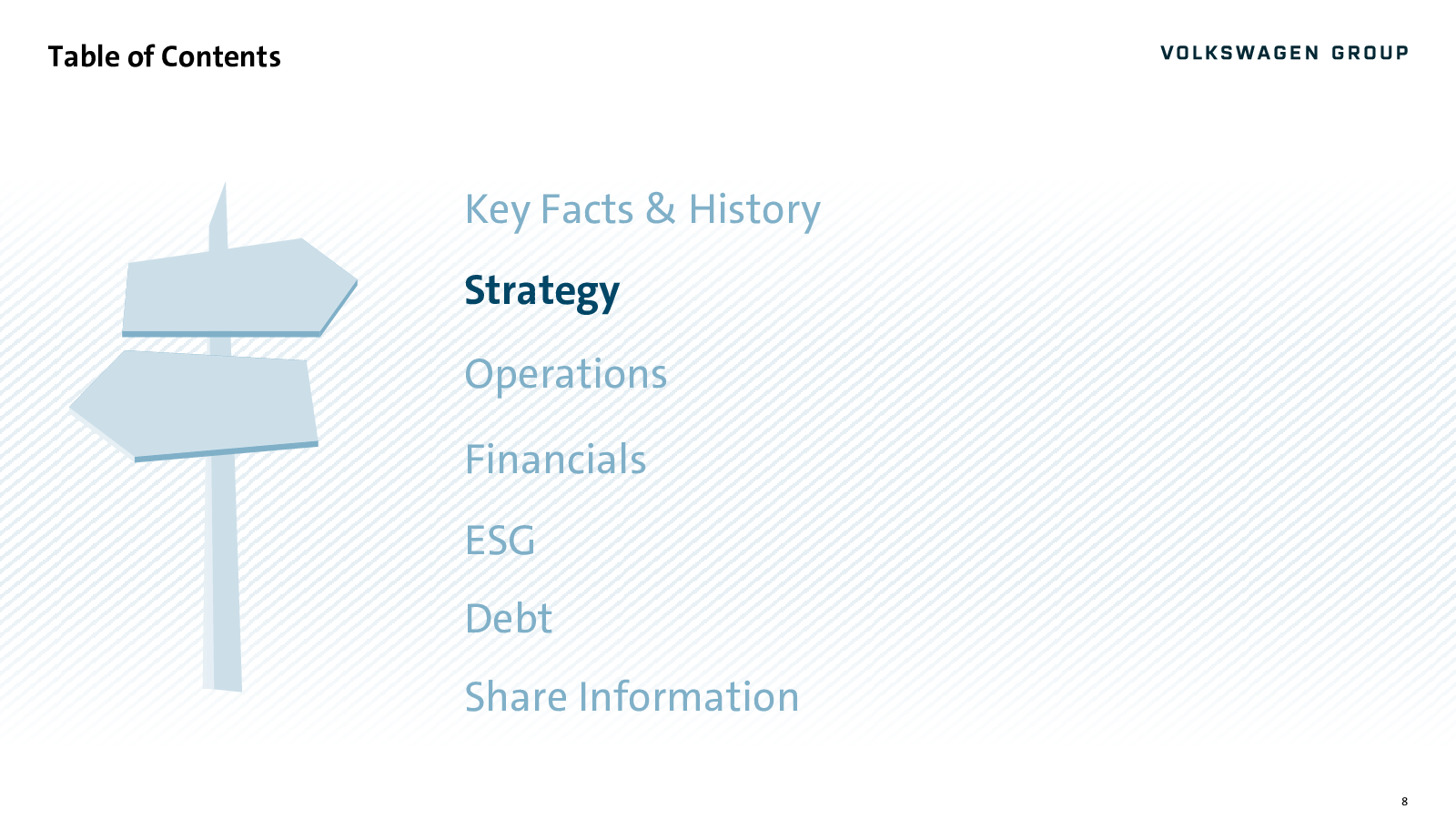 Table of Contents

VOLKSWAGEN GROUP

Key Facts & History

Strategy

Operations

Financials

ESG

Debt

Share Information

8